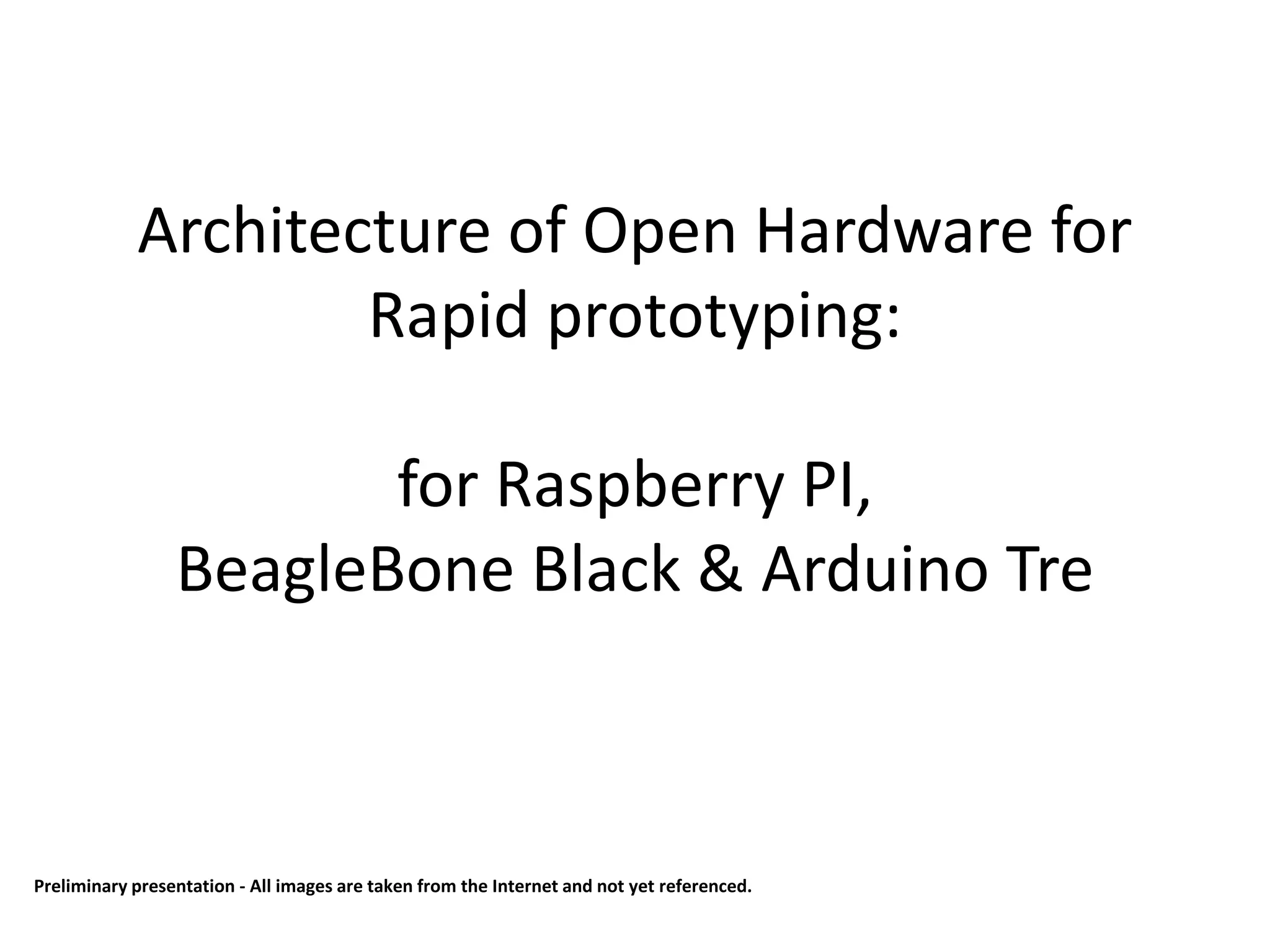 Architecture of Open Hardware for Rapid prototyping:

for Raspberry PI,
BeagleBone Black & Arduino Tre

Preliminary presentation - All images are taken from the Internet and not yet referenced.